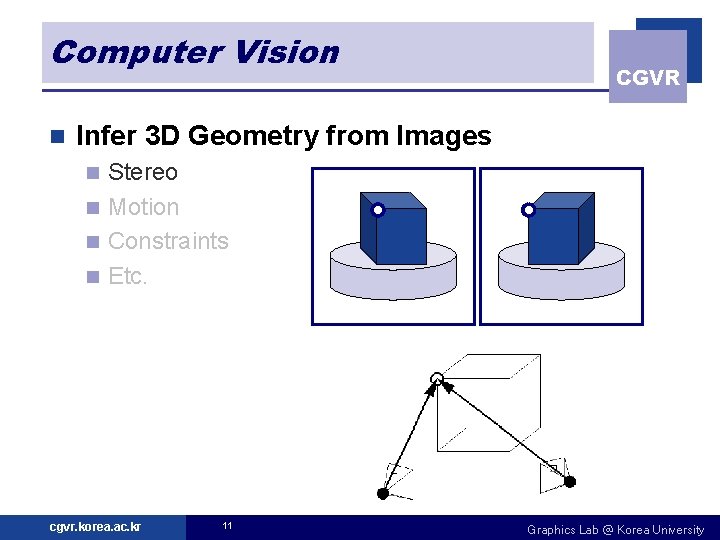 Computer Vision

CGVR

Infer 3D Geometry from Images

Stereo
Motion
Constraints
Etc.

cgvr.korea.ac.kr 11 Graphics Lab @ Korea University